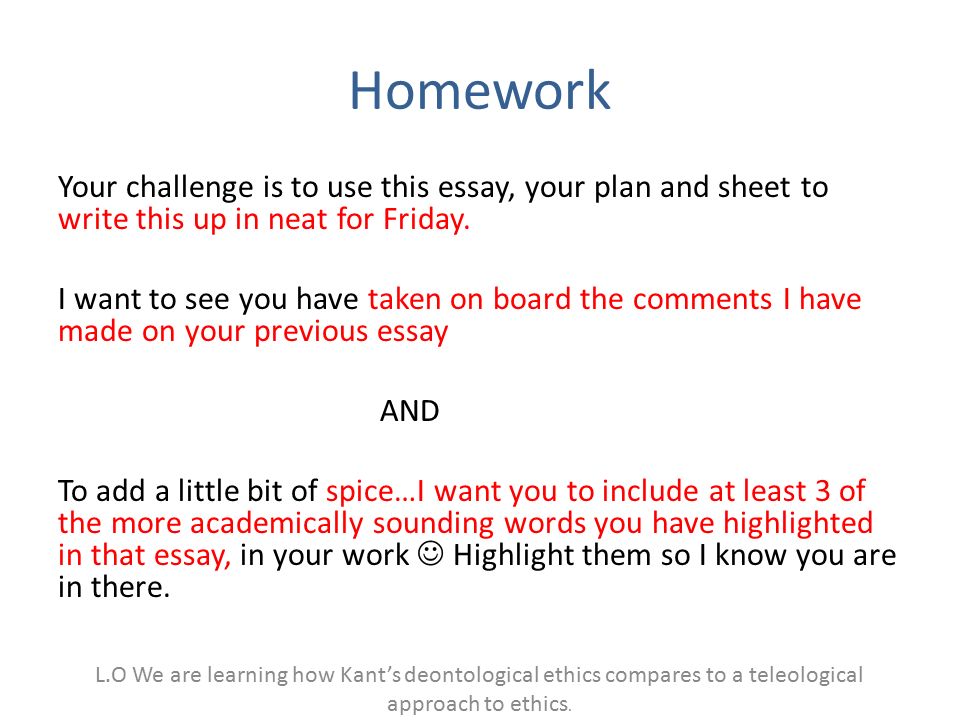 Homework

Your challenge is to use this essay, your plan and sheet to write this up in neat for Friday.

I want to see you have taken on board the comments I have made on your previous essay

AND

To add a little bit of spice…I want you to include at least 3 of the more academically sounding words you have highlighted in that essay, in your work ☺ Highlight them so I know you are in there.

L.O We are learning how Kant's deontological ethics compares to a teleological approach to ethics.